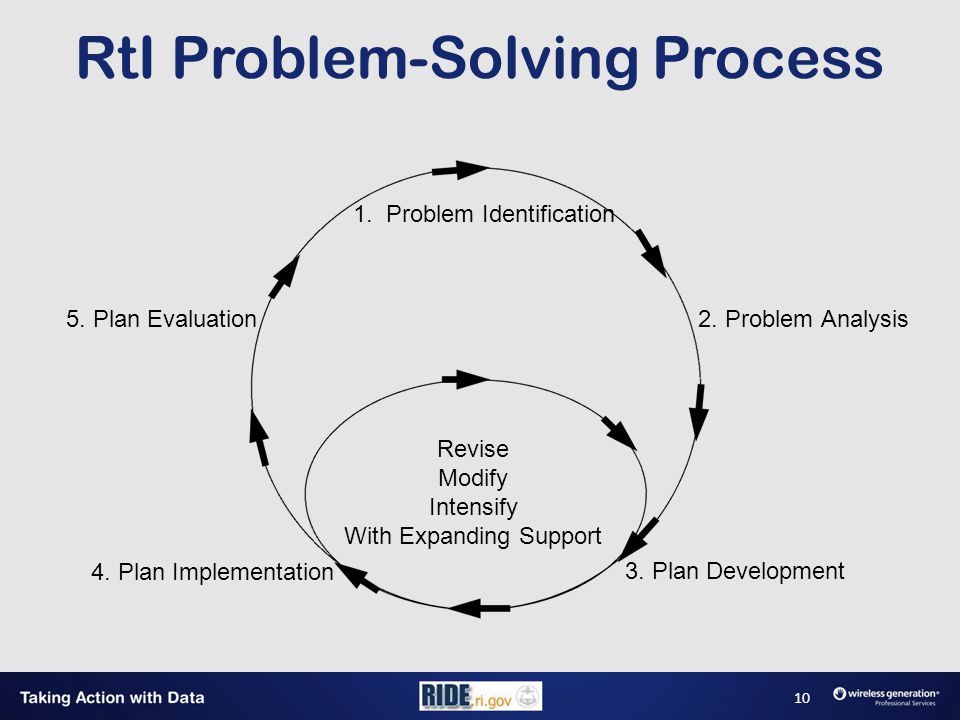 RtI Problem-Solving Process

1. Problem Identification

2. Problem Analysis

3. Plan Development

4. Plan Implementation

5. Plan Evaluation

Revise
Modify
Intensify
With Expanding Support

Taking Action with Data

RIDE.ri.gov

10

wireless generation®
Professional Services